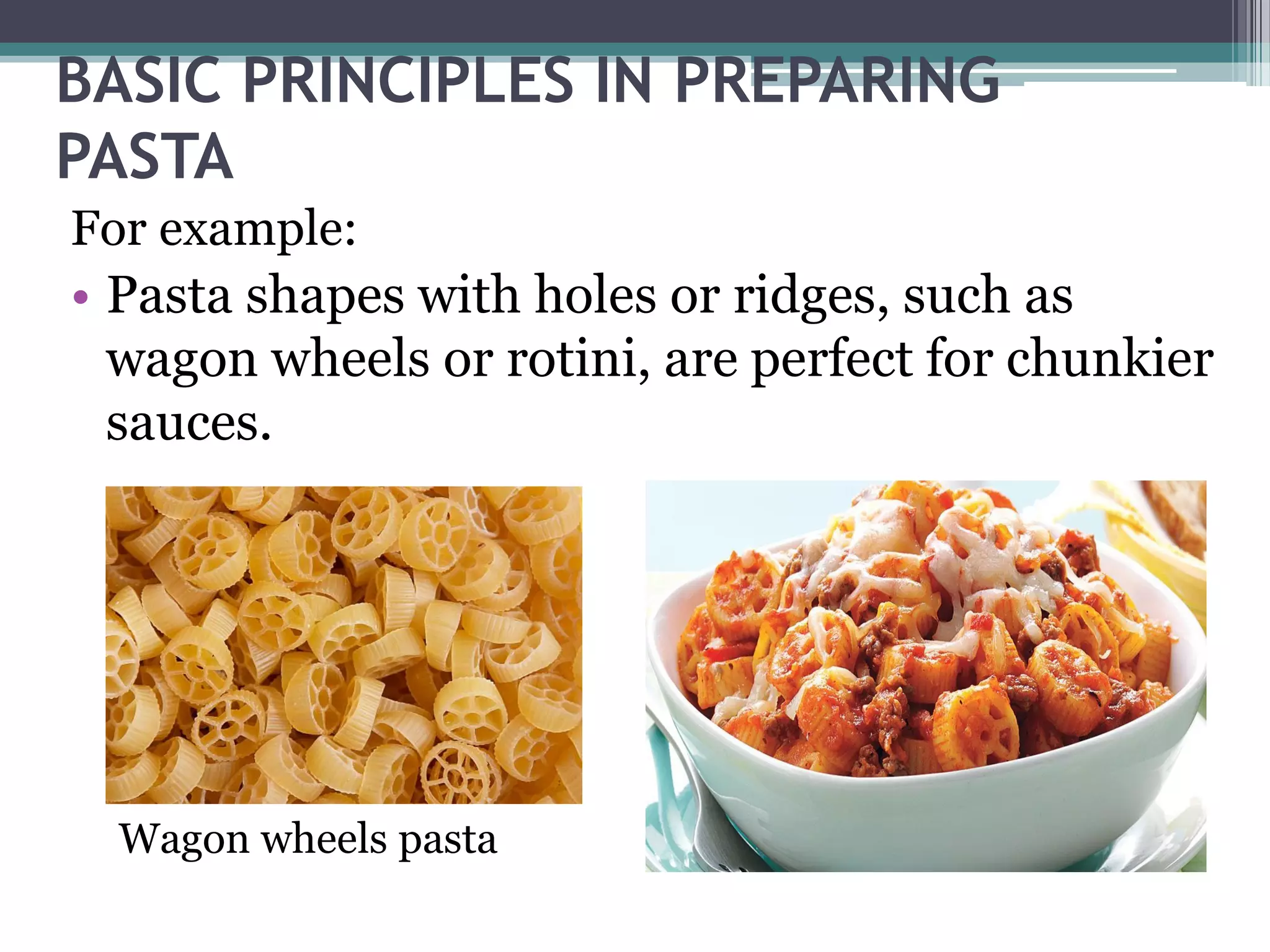 BASIC PRINCIPLES IN PREPARING PASTA

For example:

• Pasta shapes with holes or ridges, such as wagon wheels or rotini, are perfect for chunkier sauces.

Wagon wheels pasta